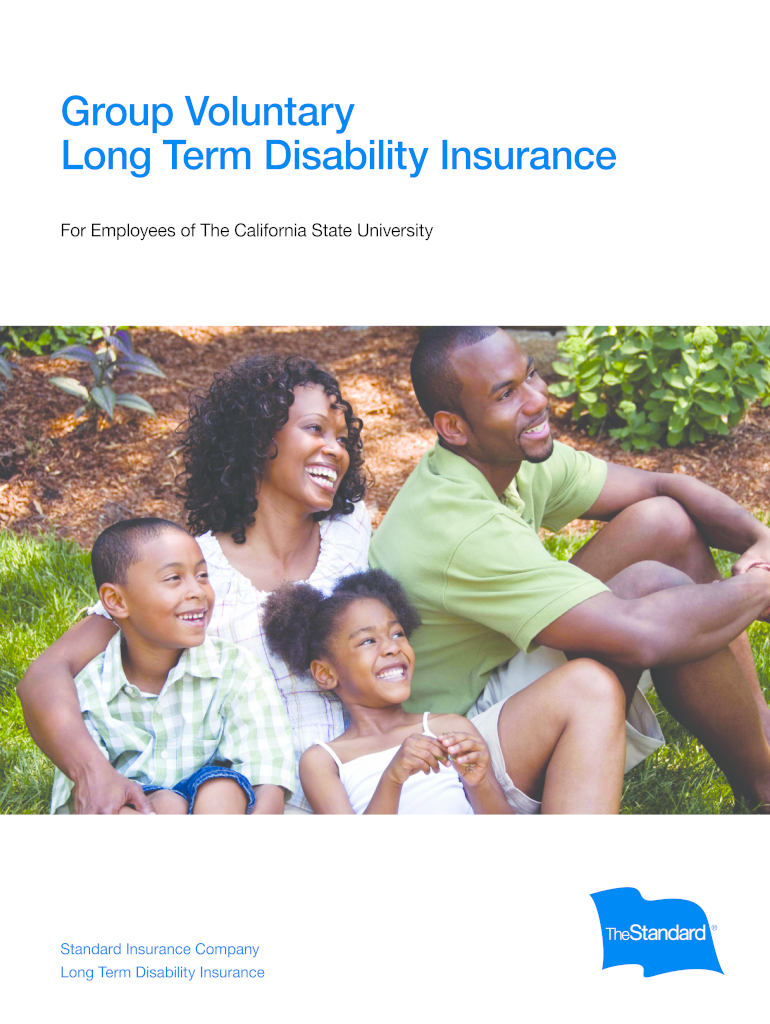 Group Voluntary
Long Term Disability Insurance

For Employees of The California State University

Standard Insurance Company
Long Term Disability Insurance

TheStandard®